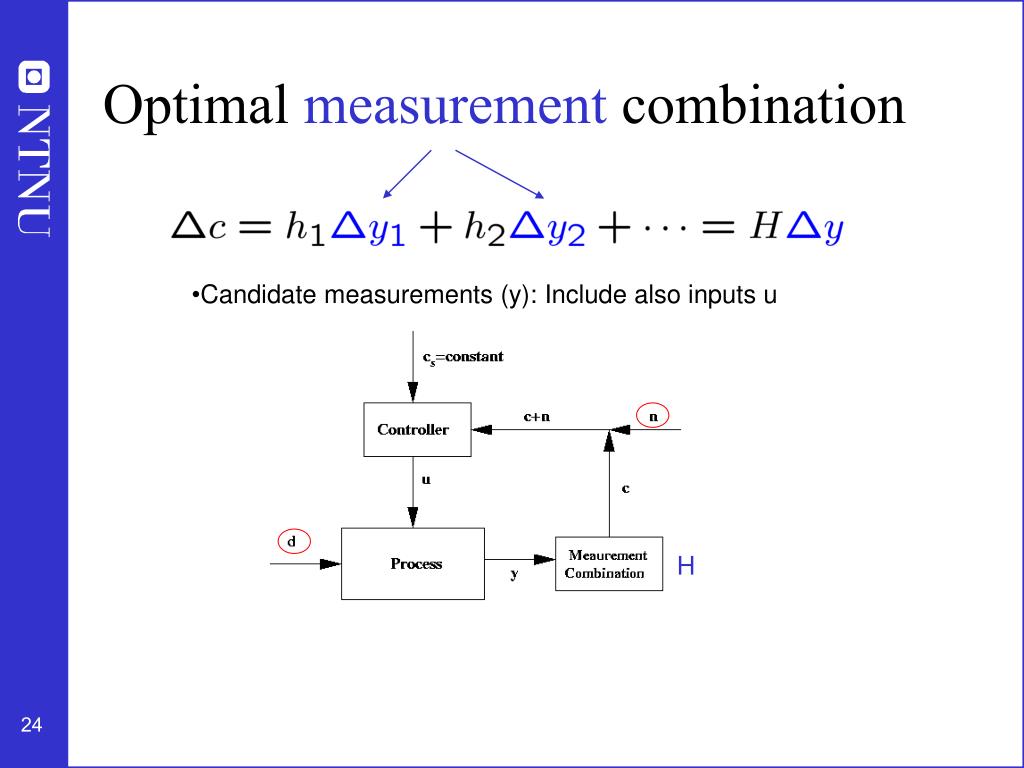 NTNU

Optimal measurement combination

$\Delta c = h_1 \Delta y_1 + h_2 \Delta y_2 + \cdots = H \Delta y$

•Candidate measurements (y): Include also inputs u

$c_s$=constant

Controller

c+n

n

u

c

d

Process

y

Meaurement Combination

H

24